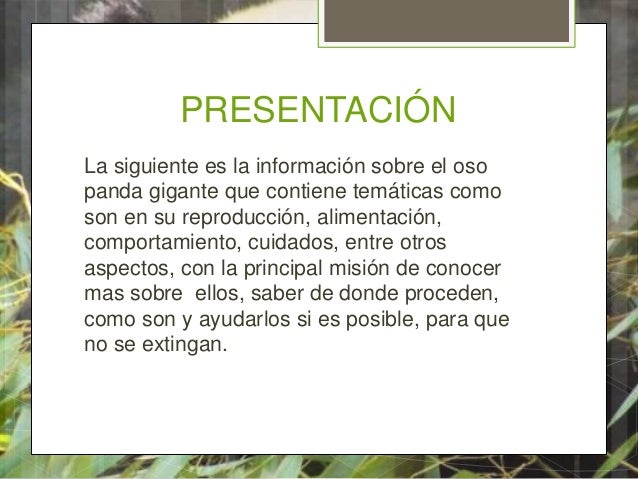 PRESENTACIÓN

La siguiente es la información sobre el oso panda gigante que contiene temáticas como son en su reproducción, alimentación, comportamiento, cuidados, entre otros aspectos, con la principal misión de conocer mas sobre ellos, saber de donde proceden, como son y ayudarlos si es posible, para que no se extingan.